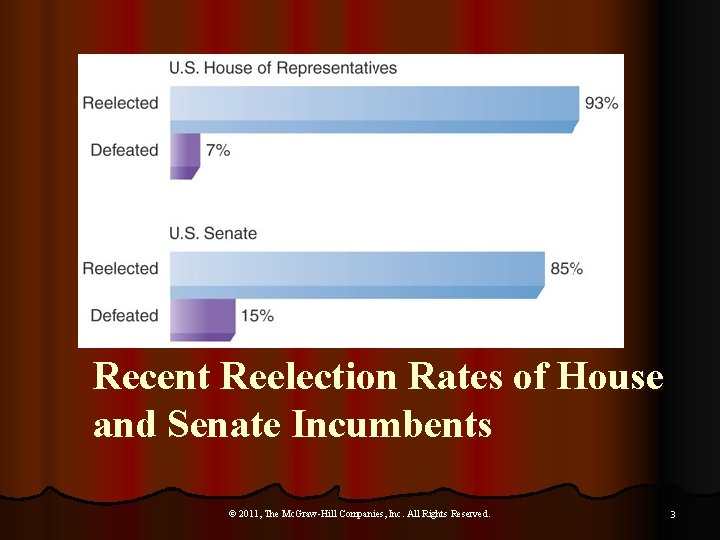 U.S. House of Representatives

Reelected 93%

Defeated 7%

U.S. Senate

Reelected 85%

Defeated 15%

Recent Reelection Rates of House and Senate Incumbents

© 2011, The McGraw-Hill Companies, Inc. All Rights Reserved.

3